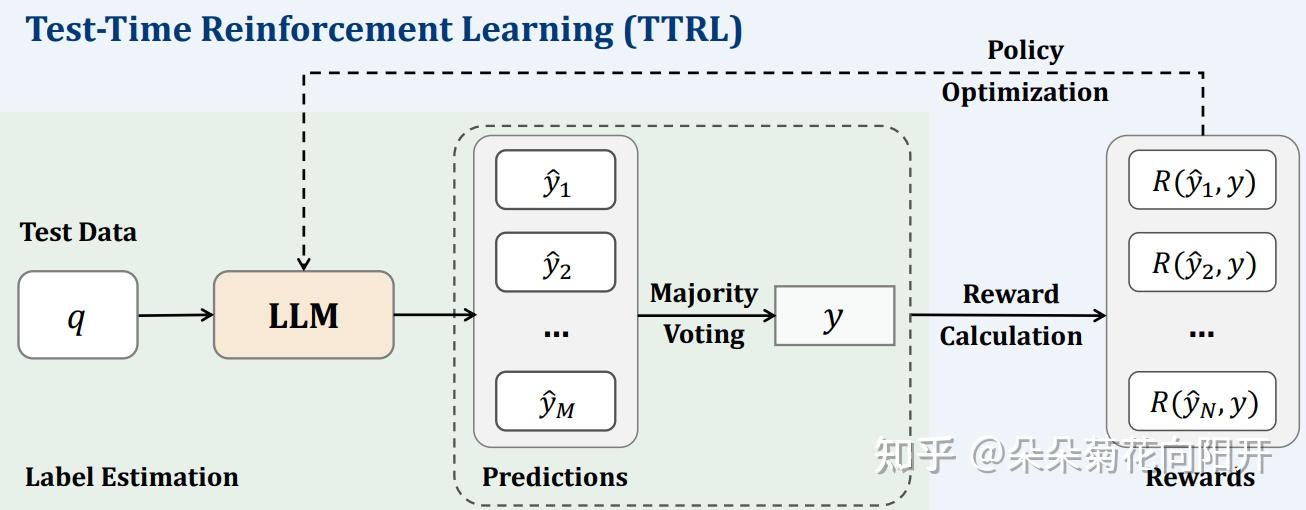 Test-Time Reinforcement Learning (TTRL)

Policy Optimization

Test Data

$q$

LLM

$\hat{y}_1$

$\hat{y}_2$

...

$\hat{y}_M$

Majority Voting

$y$

Reward Calculation

$R(\hat{y}_1, y)$

$R(\hat{y}_2, y)$

...

$R(\hat{y}_N, y)$

Label Estimation

Predictions

Rewards

知乎 @朵朵菊花向阳开